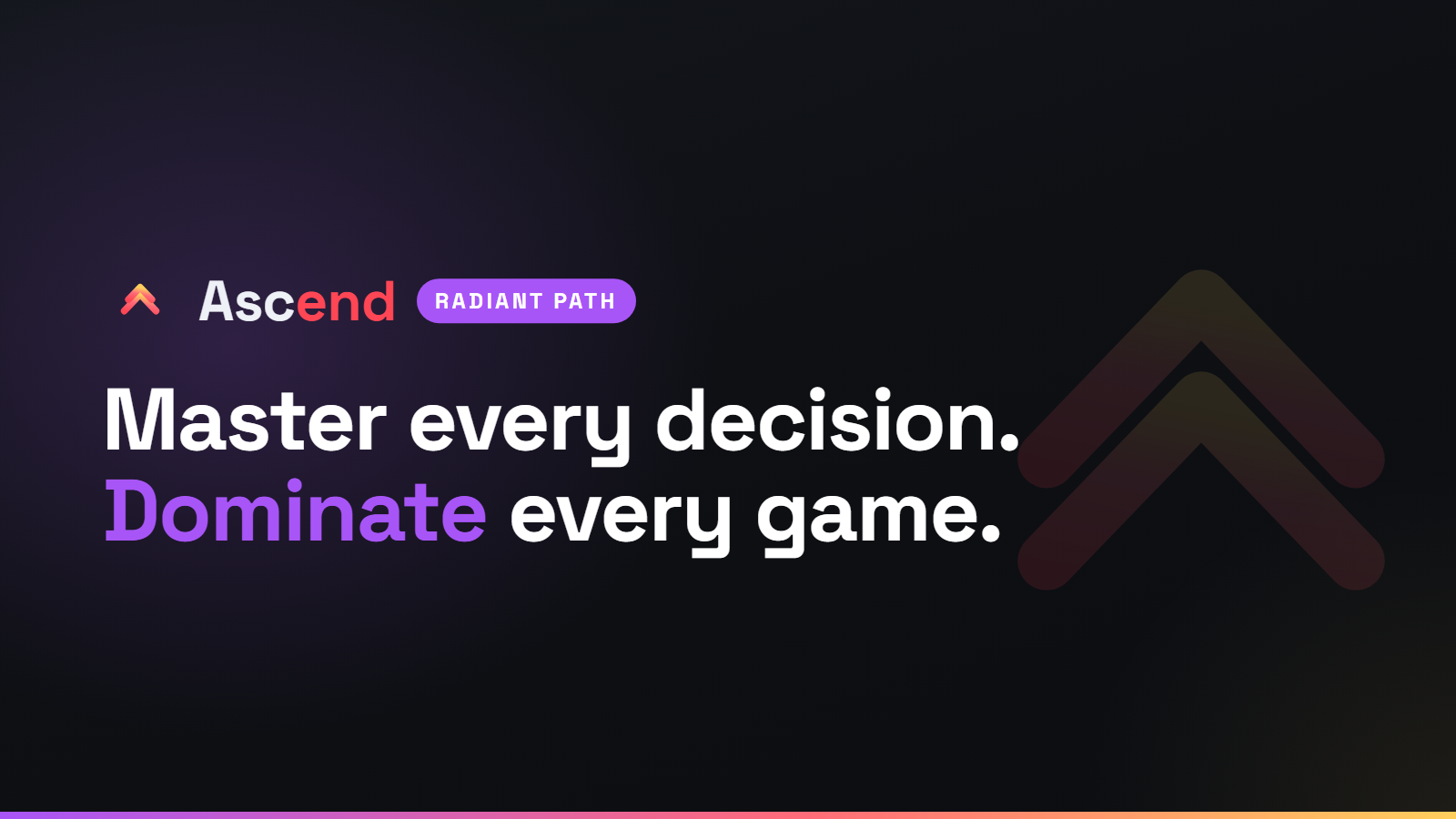 Ascend RADIANT PATH

Master every decision.
Dominate every game.